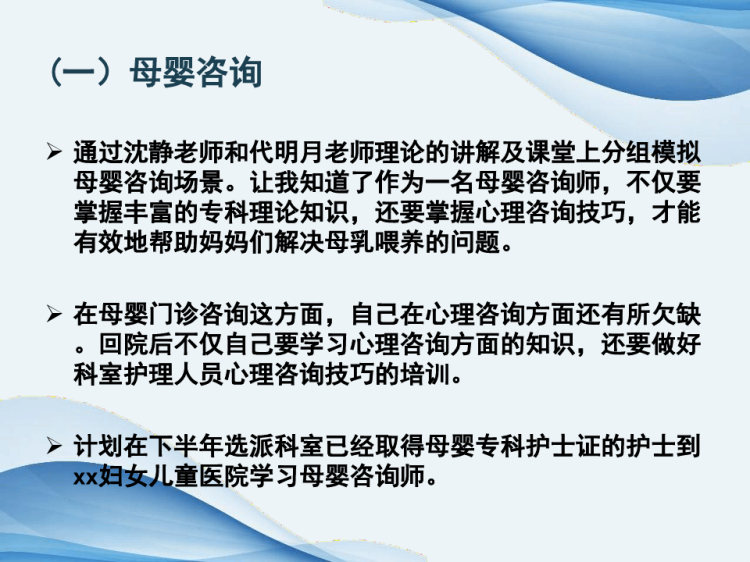 （一）母婴咨询

➢ 通过沈静老师和代明月老师理论的讲解及课堂上分组模拟母婴咨询场景。让我知道了作为一名母婴咨询师，不仅要掌握丰富的专科理论知识，还要掌握心理咨询技巧，才能有效地帮助妈妈们解决母乳喂养的问题。

➢ 在母婴门诊咨询这方面，自己在心理咨询方面还有所欠缺。回院后不仅自己要学习心理咨询方面的知识，还要做好科室护理人员心理咨询技巧的培训。

➢ 计划在下半年选派科室已经取得母婴专科护士证的护士到xx妇女儿童医院学习母婴咨询师。